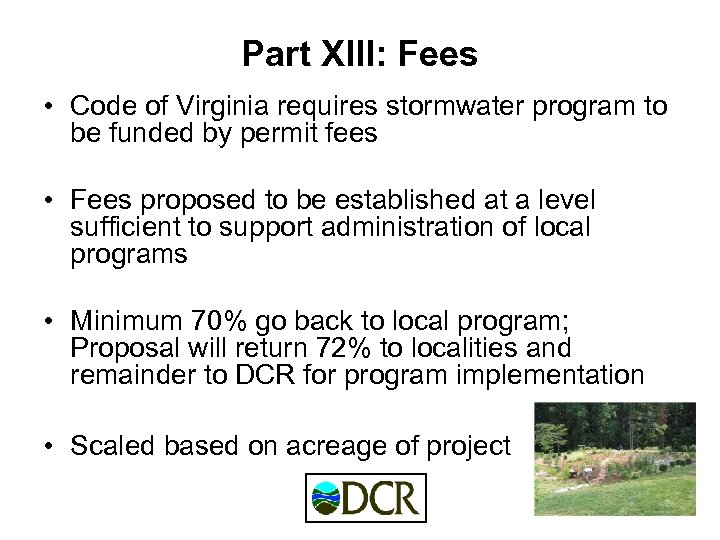 Part XIII: Fees

• Code of Virginia requires stormwater program to be funded by permit fees

• Fees proposed to be established at a level sufficient to support administration of local programs

• Minimum 70% go back to local program; Proposal will return 72% to localities and remainder to DCR for program implementation

• Scaled based on acreage of project

DCR